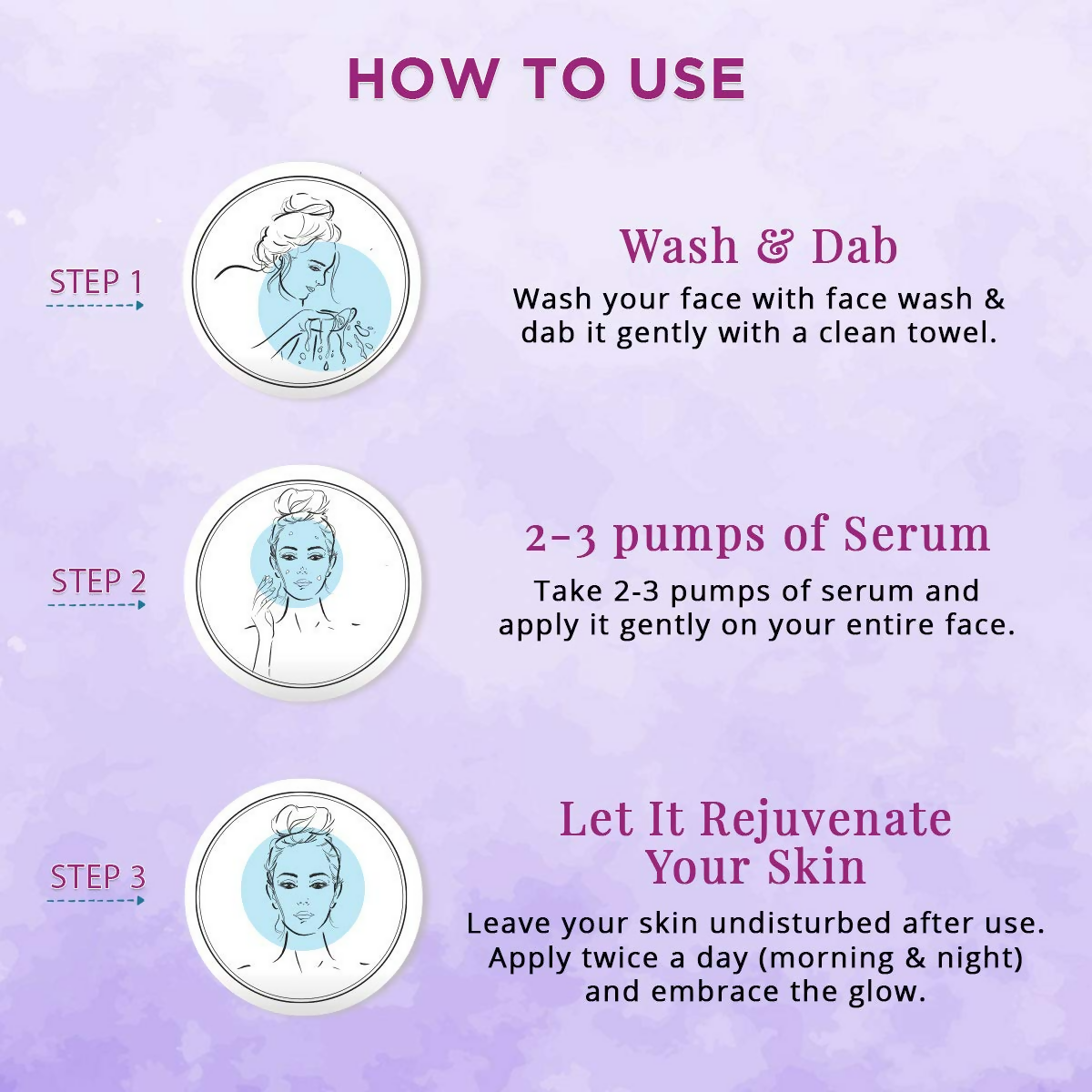 HOW TO USE

STEP 1

Wash & Dab

Wash your face with face wash & dab it gently with a clean towel.

STEP 2

2-3 pumps of Serum

Take 2-3 pumps of serum and apply it gently on your entire face.

STEP 3

Let It Rejuvenate Your Skin

Leave your skin undisturbed after use. Apply twice a day (morning & night) and embrace the glow.